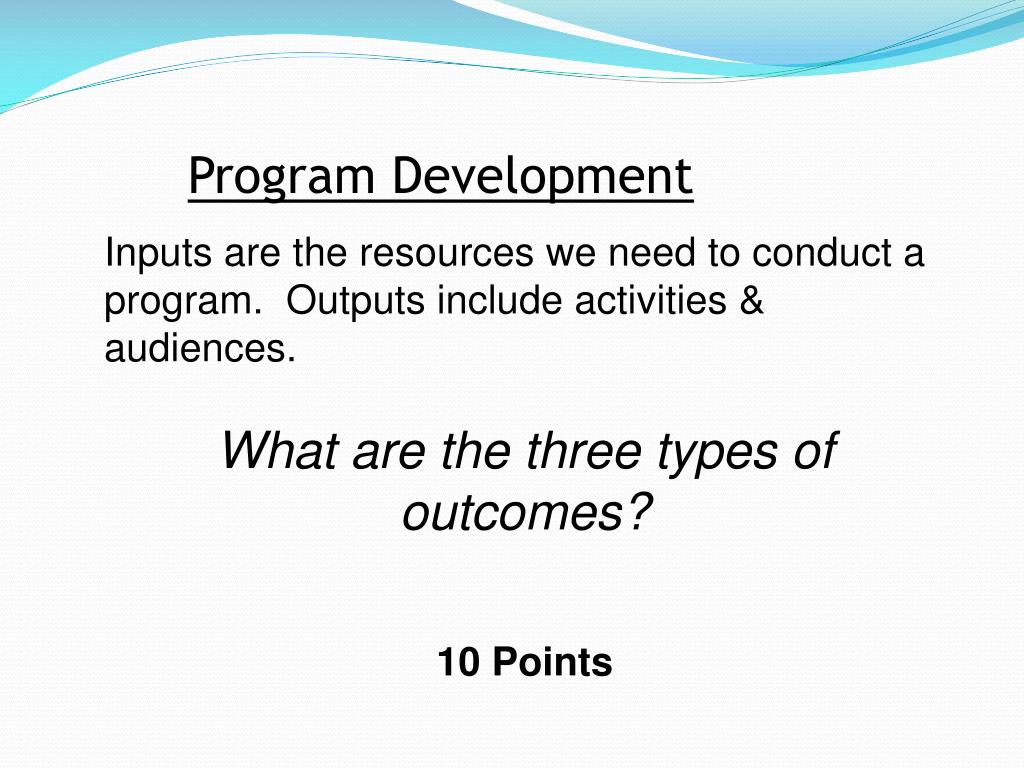 Program Development

Inputs are the resources we need to conduct a program. Outputs include activities & audiences.

What are the three types of outcomes?

10 Points